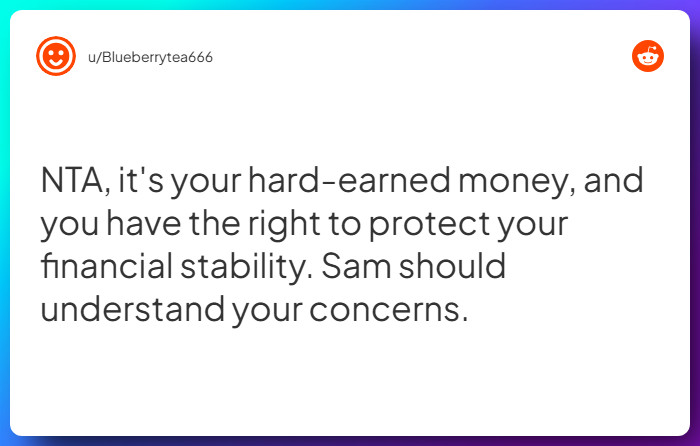 u/Blueberrytea666

NTA, it's your hard-earned money, and you have the right to protect your financial stability. Sam should understand your concerns.